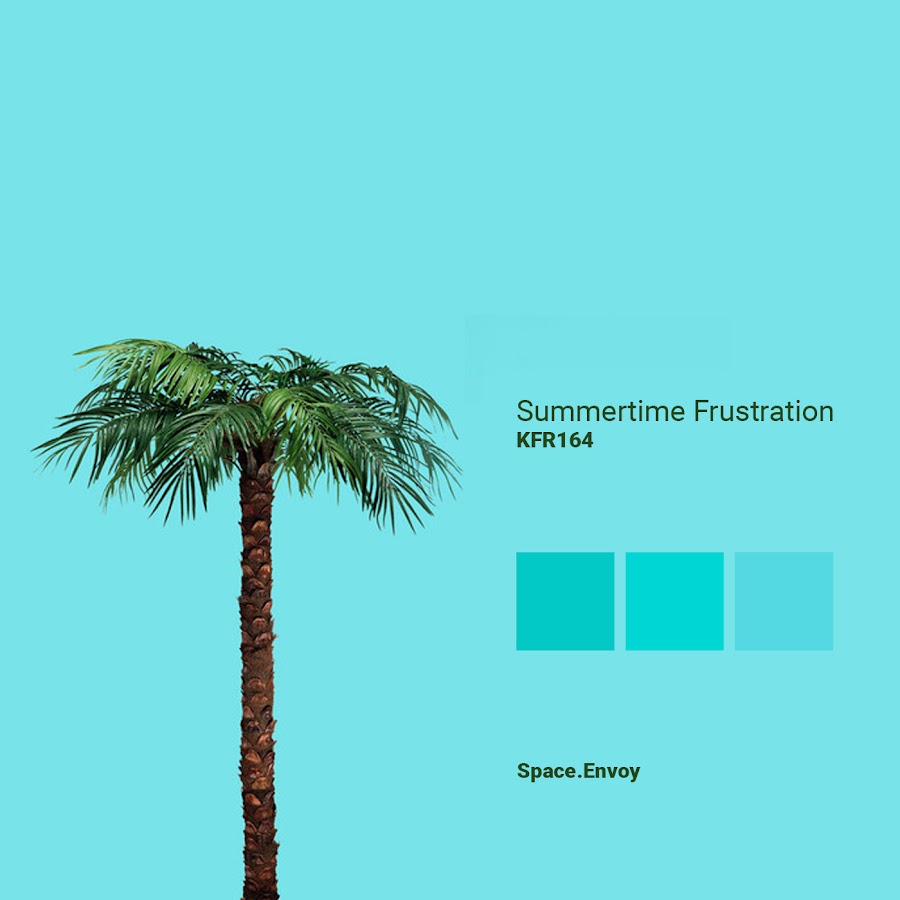 Summertime Frustration
KFR164

Space.Envoy